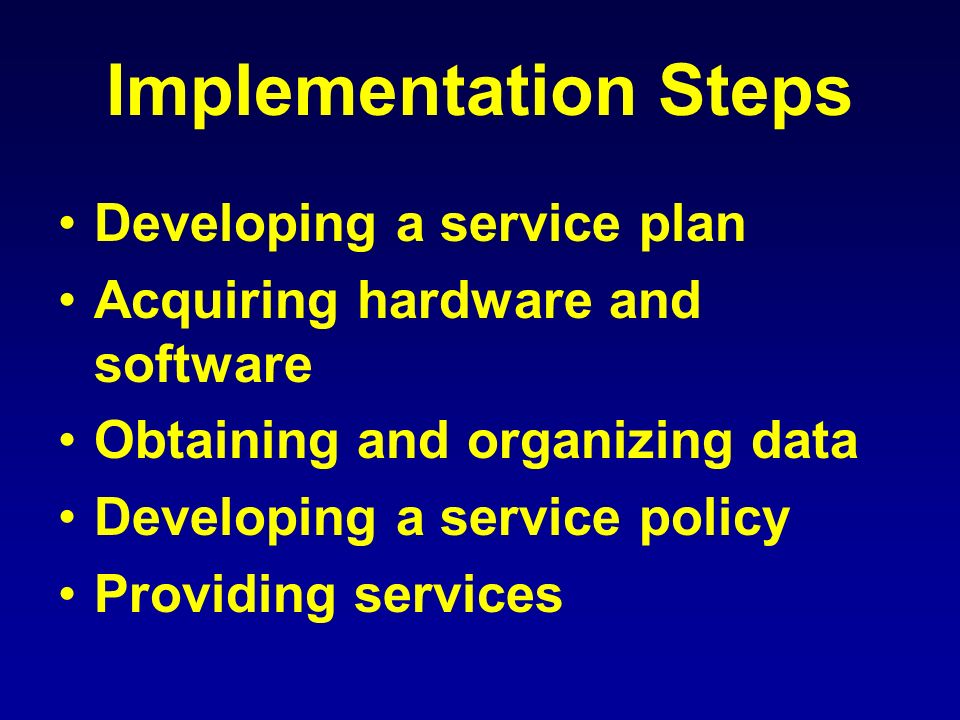 Implementation Steps

• Developing a service plan
• Acquiring hardware and software
• Obtaining and organizing data
• Developing a service policy
• Providing services